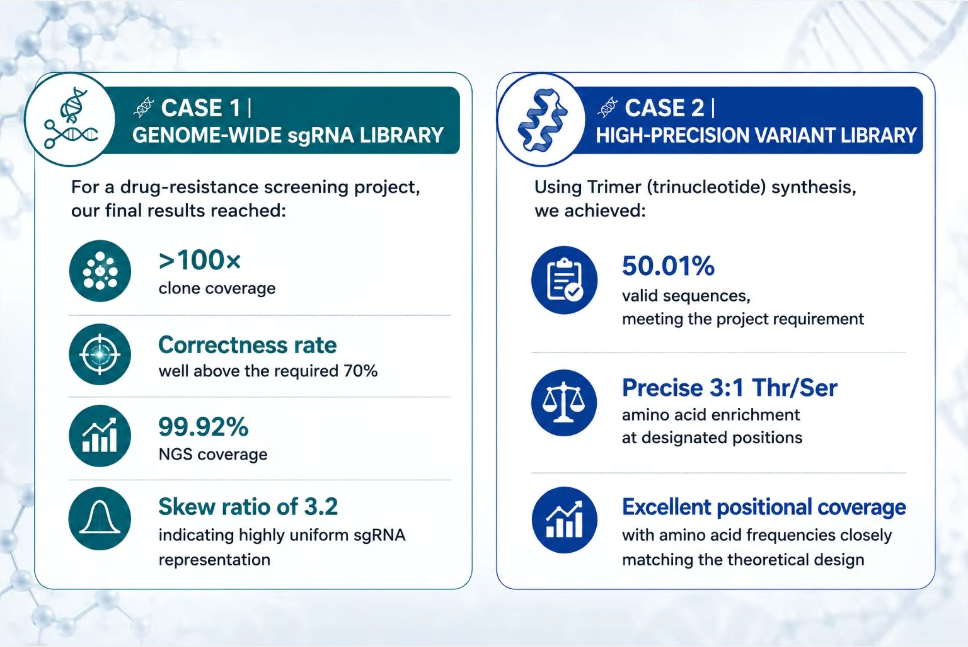 CASE 1 |
GENOME-WIDE sgRNA LIBRARY

For a drug-resistance screening project, our final results reached:

>100×
clone coverage

Correctness rate
well above the required 70%

99.92%
NGS coverage

Skew ratio of 3.2
indicating highly uniform sgRNA representation

CASE 2 |
HIGH-PRECISION VARIANT LIBRARY

Using Trimer (trinucleotide) synthesis, we achieved:

50.01%
valid sequences, meeting the project requirement

Precise 3:1 Thr/Ser
amino acid enrichment at designated positions

Excellent positional coverage
with amino acid frequencies closely matching the theoretical design